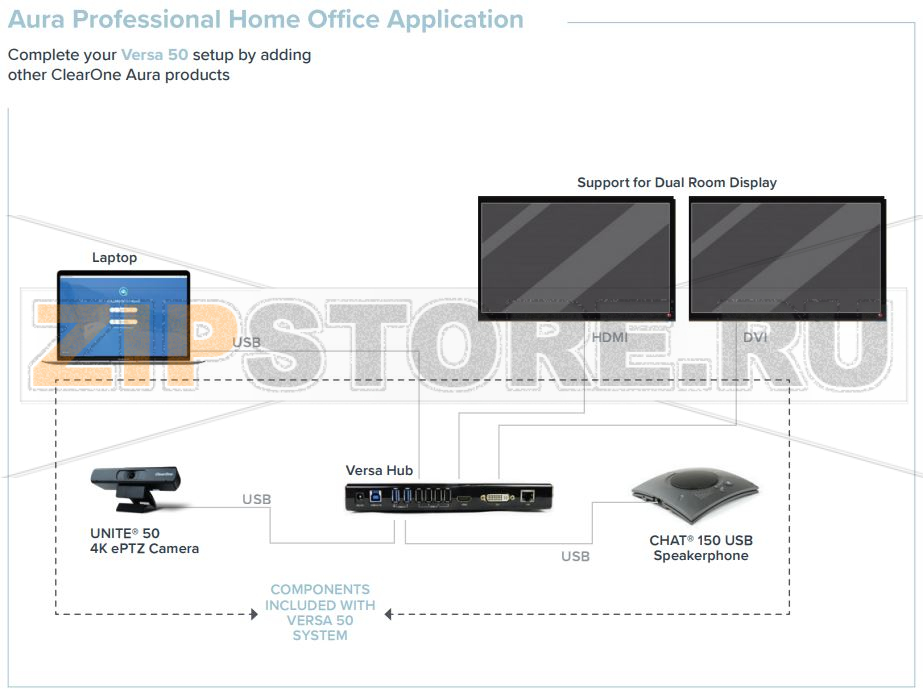 Aura Professional Home Office Application

Complete your Versa 50 setup by adding other ClearOne Aura products

Support for Dual Room Display

Laptop

ZIPSTORE.RU

USB

HDMI

DVI

Versa Hub

USB

UNITE® 50
4K ePTZ Camera

USB

CHAT® 150 USB
Speakerphone

COMPONENTS INCLUDED WITH VERSA 50 SYSTEM